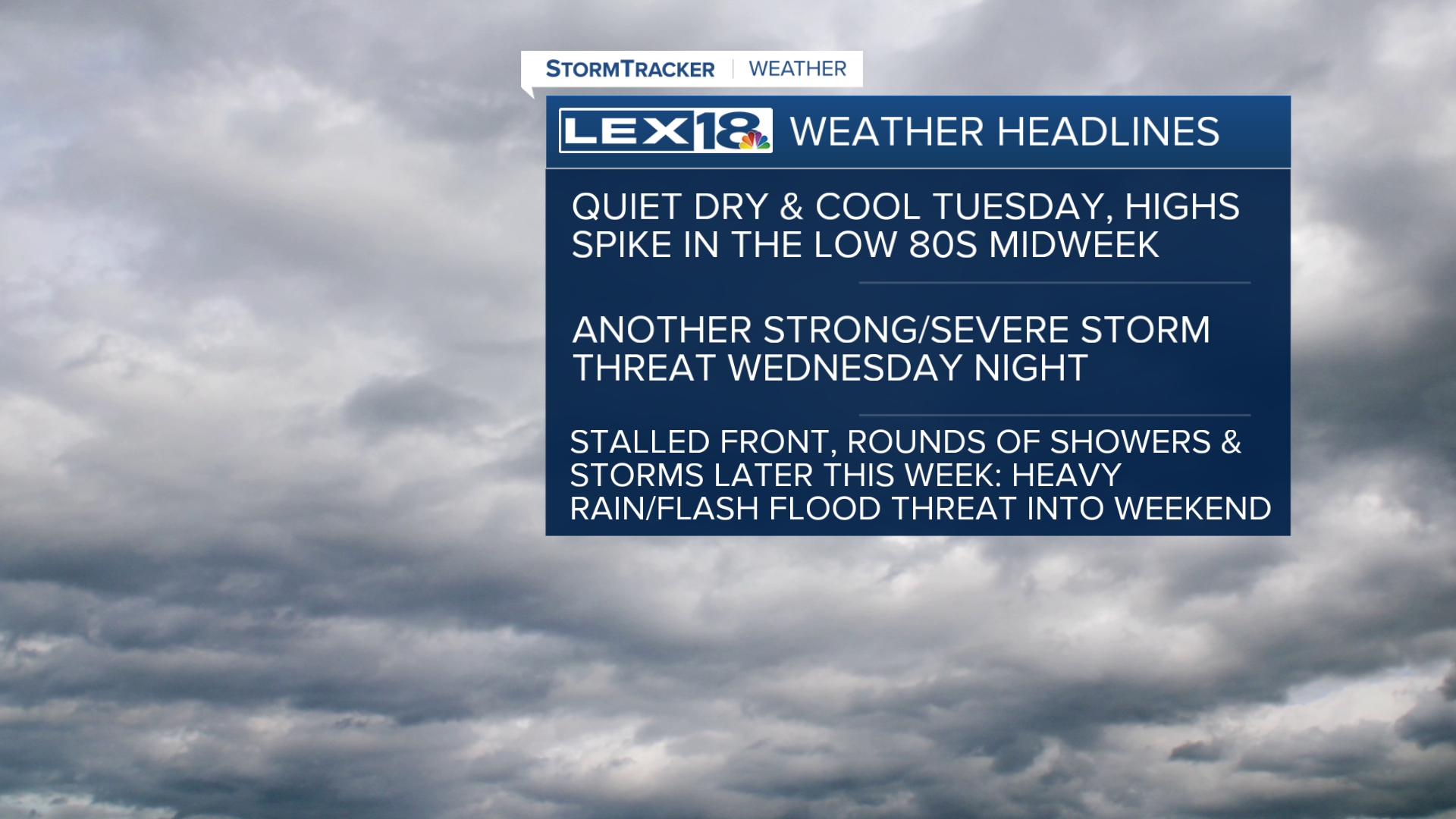 STORMTRACKER | WEATHER

LEX18 WEATHER HEADLINES

QUIET DRY & COOL TUESDAY, HIGHS SPIKE IN THE LOW 80S MIDWEEK

ANOTHER STRONG/SEVERE STORM THREAT WEDNESDAY NIGHT

STALLED FRONT, ROUNDS OF SHOWERS & STORMS LATER THIS WEEK: HEAVY RAIN/FLASH FLOOD THREAT INTO WEEKEND